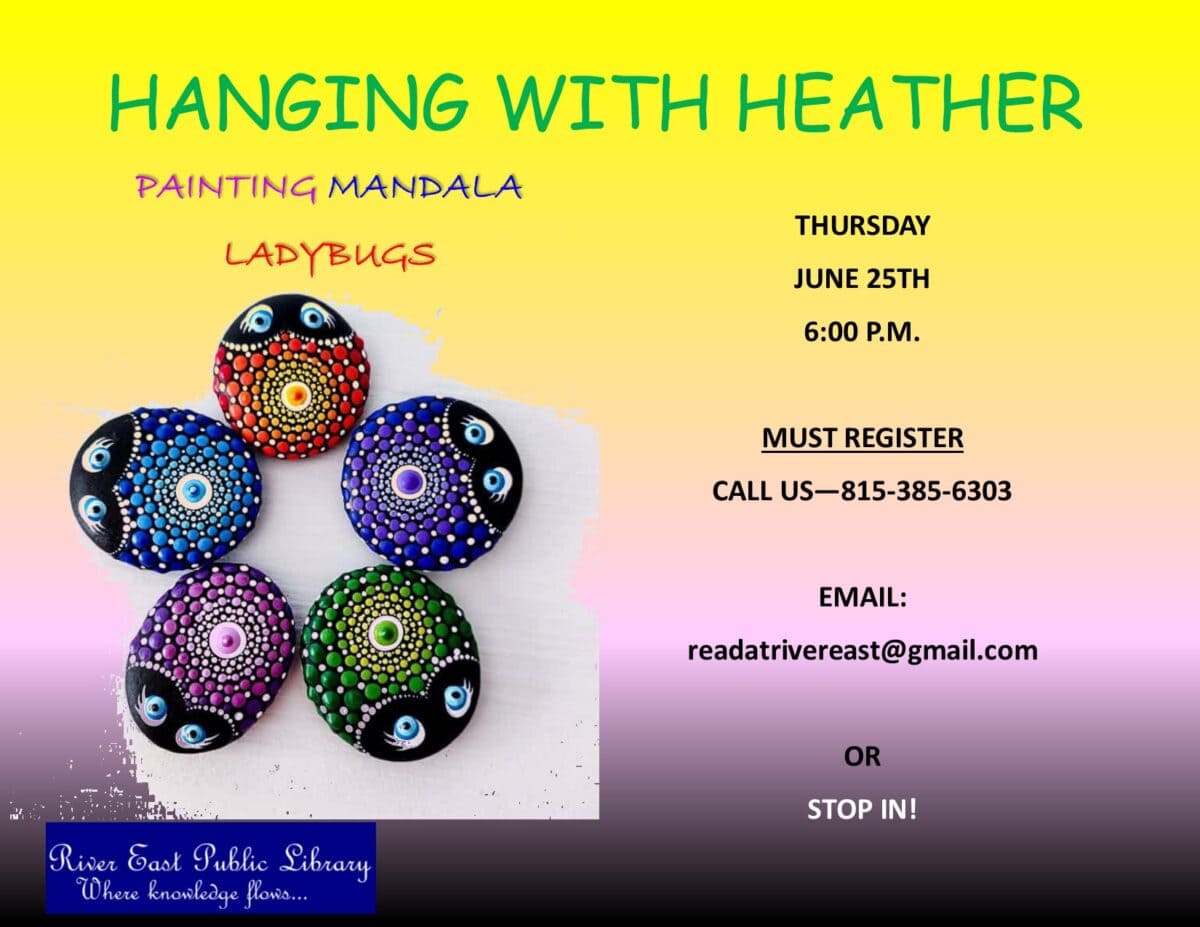 HANGING WITH HEATHER

PAINTING MANDALA

LADYBUGS

THURSDAY

JUNE 25TH

6:00 P.M.

MUST REGISTER

CALL US—815-385-6303

EMAIL:

readatrivereast@gmail.com

OR

STOP IN!

River East Public Library
Where knowledge flows...